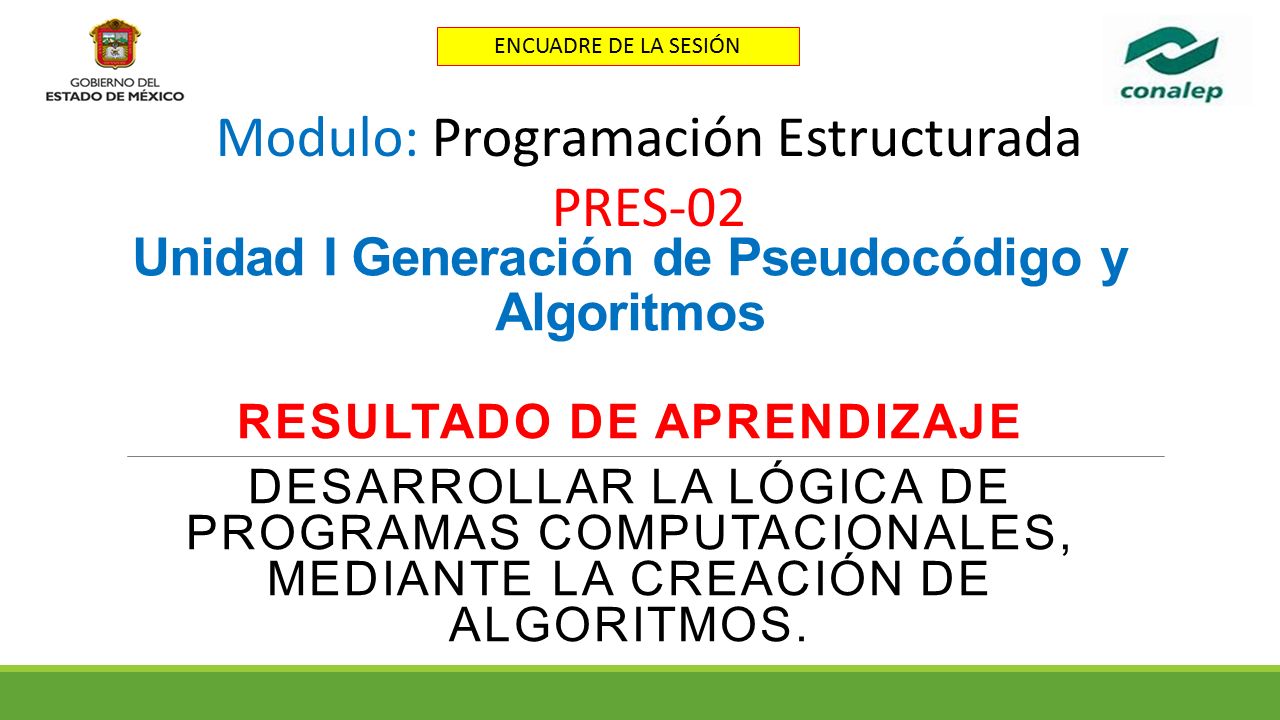 GOBIERNO DEL ESTADO DE MÉXICO

ENCUADRE DE LA SESIÓN

conalep

Modulo: Programación Estructurada

PRES-02

Unidad I Generación de Pseudocódigo y Algoritmos

RESULTADO DE APRENDIZAJE

DESARROLLAR LA LÓGICA DE PROGRAMAS COMPUTACIONALES, MEDIANTE LA CREACIÓN DE ALGORITMOS.